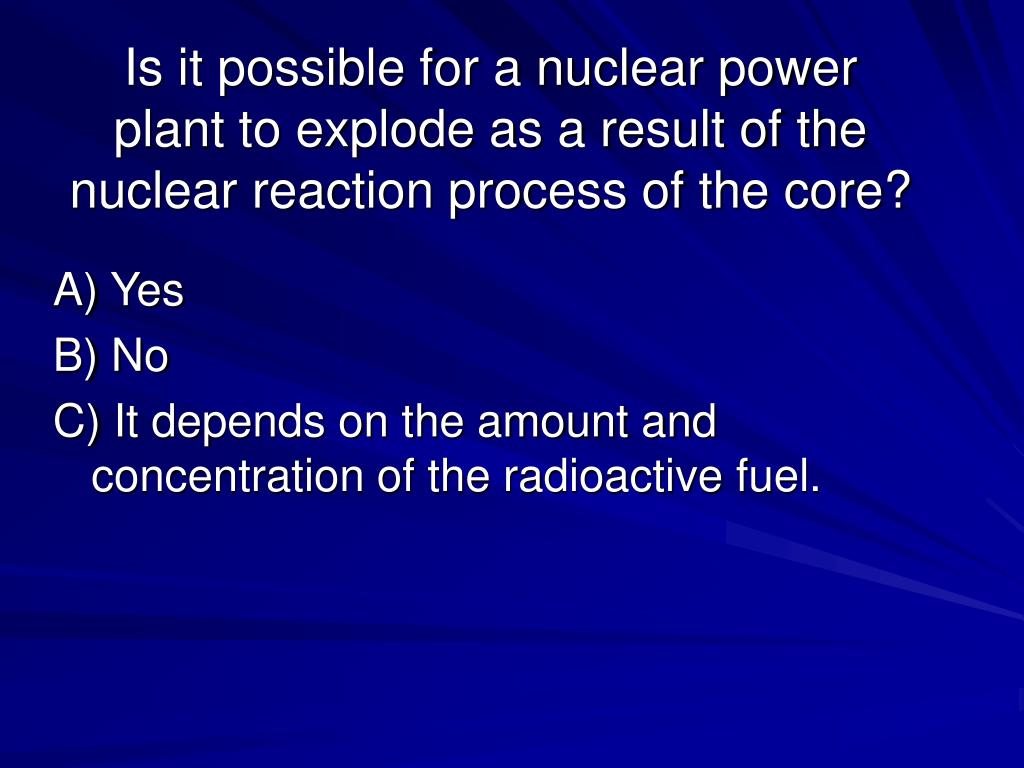 Is it possible for a nuclear power plant to explode as a result of the nuclear reaction process of the core?

A) Yes

B) No

C) It depends on the amount and concentration of the radioactive fuel.